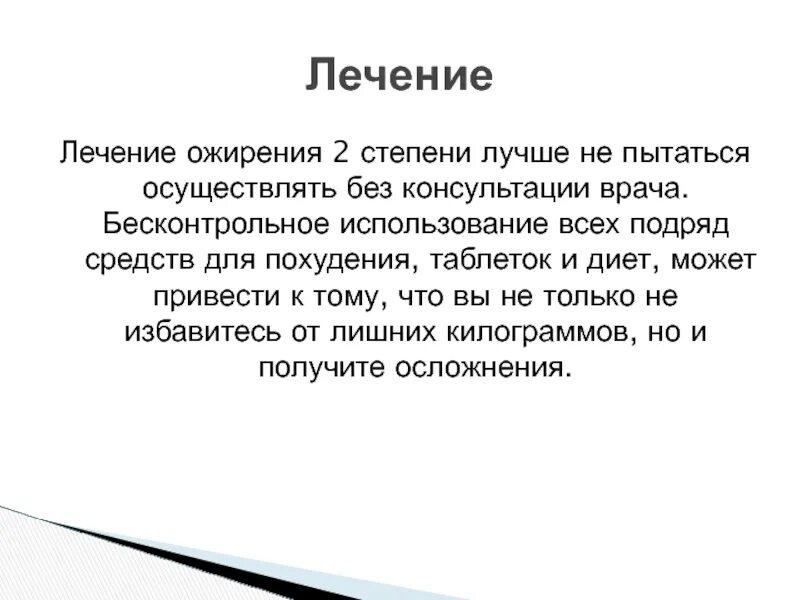 Лечение

Лечение ожирения 2 степени лучше не пытаться осуществлять без консультации врача. Бесконтрольное использование всех подряд средств для похудения, таблеток и диет, может привести к тому, что вы не только не избавитесь от лишних килограммов, но и получите осложнения.